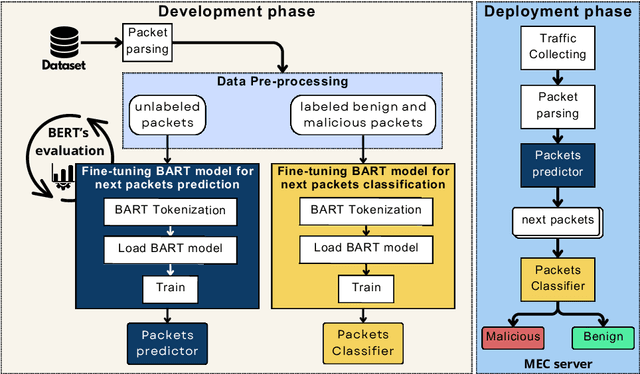 Development phase

Dataset

Packet parsing

Data Pre-processing

unlabeled packets

labeled benign and malicious packets

BERT's evaluation

Fine-tuning BART model for next packets prediction

BART Tokenization

Load BART model

Train

Packets predictor

Fine-tuning BART model for next packets classification

BART Tokenization

Load BART model

Train

Packets Classifier

Deployment phase

Traffic Collecting

Packet parsing

Packets predictor

next packets

Packets Classifier

Malicious

Benign

MEC server